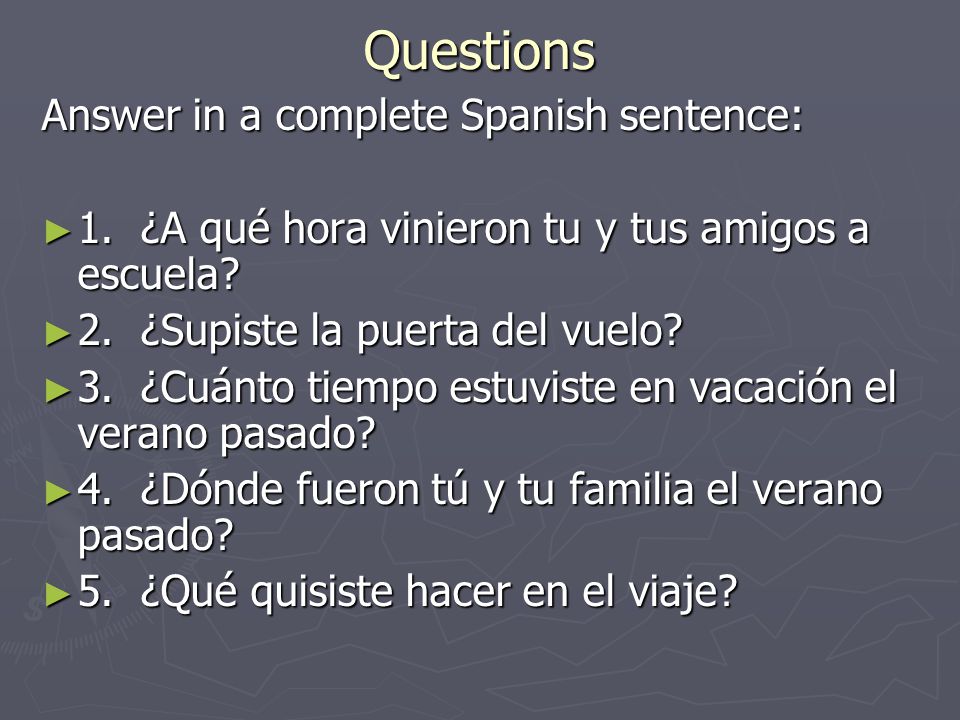 Questions

Answer in a complete Spanish sentence:

►1. ¿A qué hora vinieron tu y tus amigos a escuela?

►2. ¿Supiste la puerta del vuelo?

►3. ¿Cuánto tiempo estuviste en vacación el verano pasado?

►4. ¿Dónde fueron tú y tu familia el verano pasado?

►5. ¿Qué quisiste hacer en el viaje?